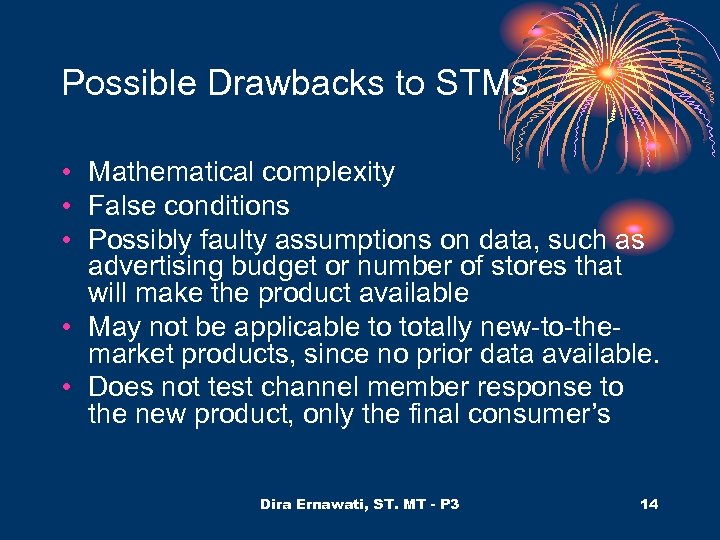 Possible Drawbacks to STMs

• Mathematical complexity
• False conditions
• Possibly faulty assumptions on data, such as advertising budget or number of stores that will make the product available
• May not be applicable to totally new-to-the-market products, since no prior data available.
• Does not test channel member response to the new product, only the final consumer's

Dira Ernawati, ST. MT - P3

14